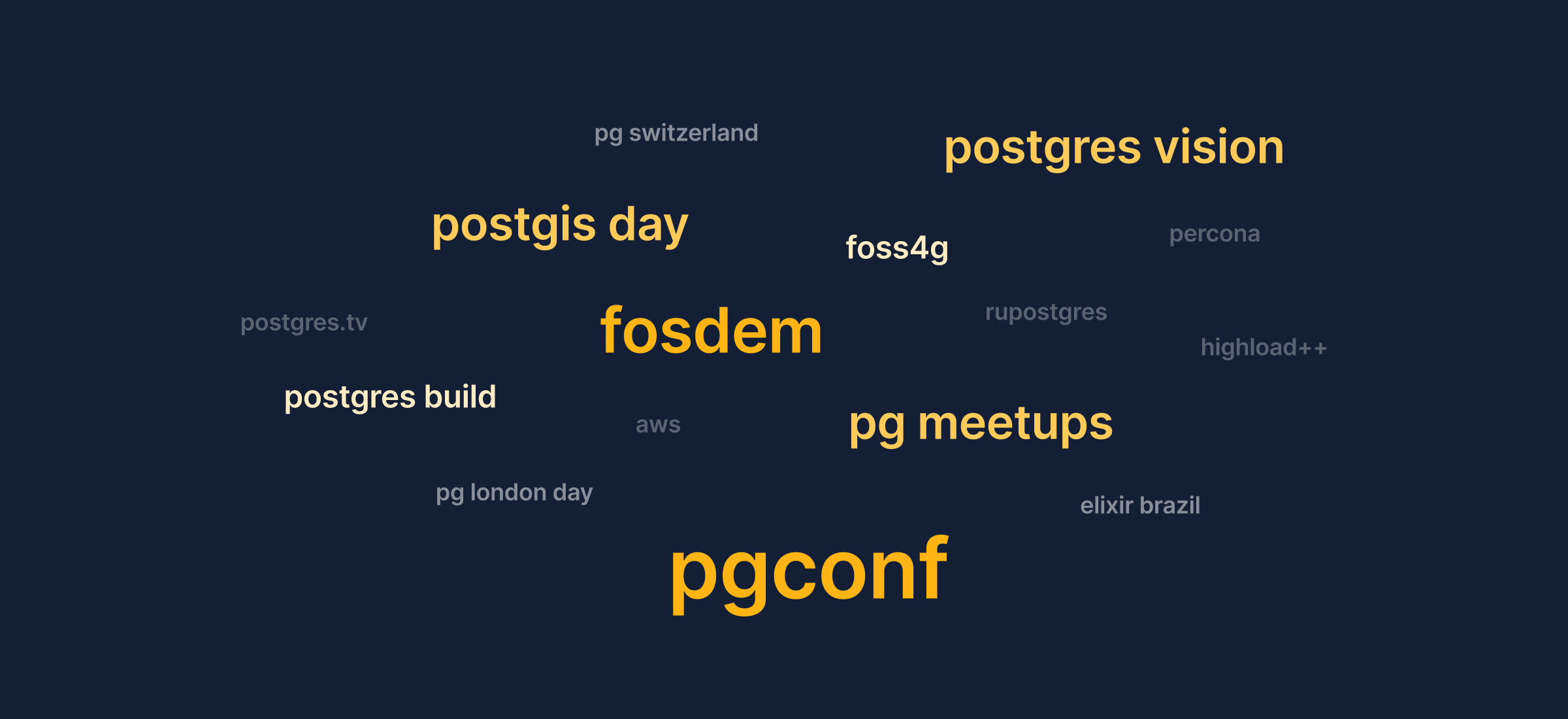 pg switzerland

postgres vision

postgis day

foss4g

percona

postgres.tv

fosdem

rupostgres

highload++

postgres build

aws

pg meetups

pg london day

elixir brazil

pgconf